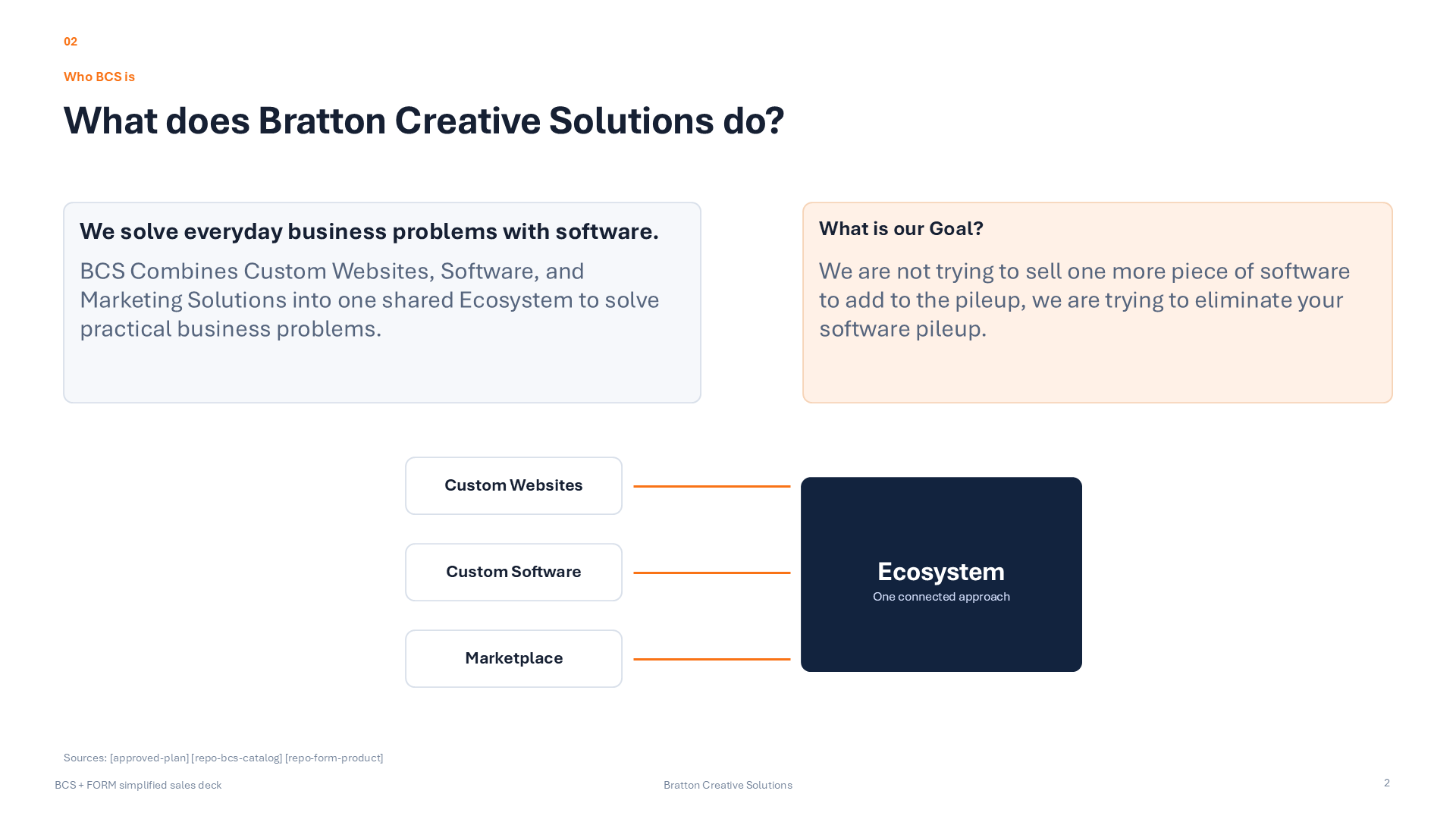 02

Who BCS is

What does Bratton Creative Solutions do?

We solve everyday business problems with software.

BCS Combines Custom Websites, Software, and Marketing Solutions into one shared Ecosystem to solve practical business problems.

What is our Goal?

We are not trying to sell one more piece of software to add to the pileup, we are trying to eliminate your software pileup.

Custom Websites

Custom Software

Marketplace

Ecosystem
One connected approach

Sources: [approved-plan] [repo-bcs-catalog] [repo-form-product]

BCS + FORM simplified sales deck

Bratton Creative Solutions

2